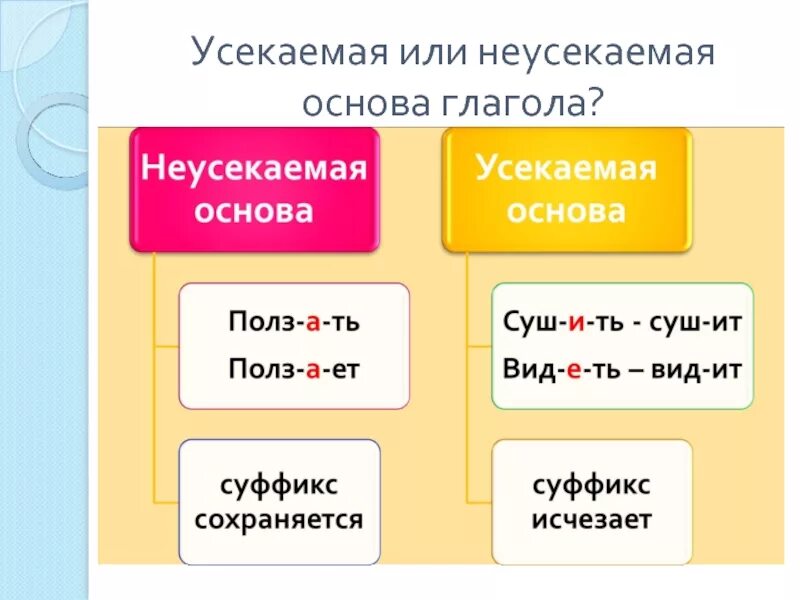 Усекаемая или неусекаемая основа глагола?

Неусекаемая основа

Полз-а-ть
Полз-а-ет

суффикс сохраняется

Усекаемая основа

Суш-и-ть - суш-ит
Вид-е-ть – вид-ит

суффикс исчезает